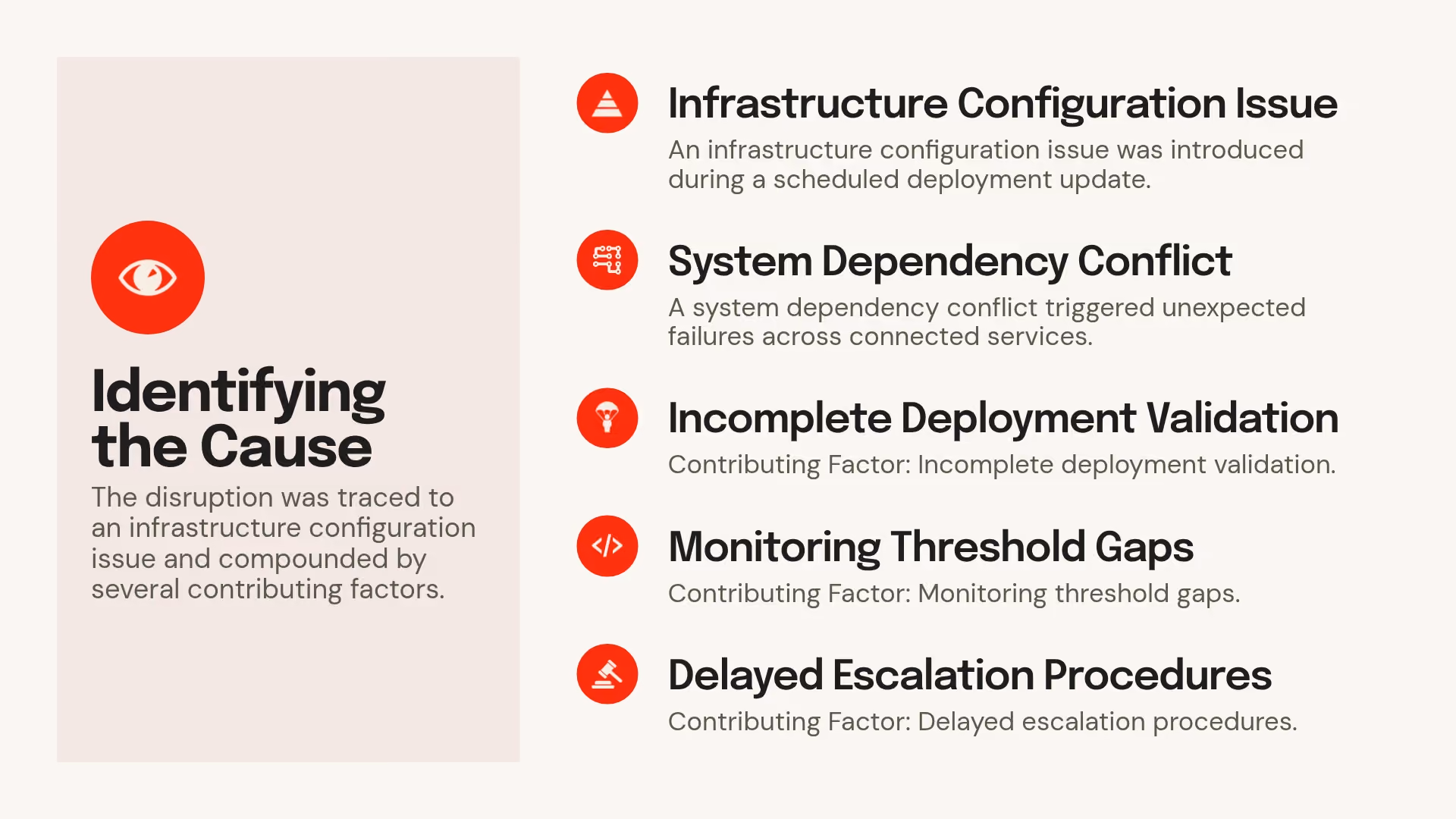 Identifying the Cause

The disruption was traced to an infrastructure configuration issue and compounded by several contributing factors.

Infrastructure Configuration Issue

An infrastructure configuration issue was introduced during a scheduled deployment update.

System Dependency Conflict

A system dependency conflict triggered unexpected failures across connected services.

Incomplete Deployment Validation

Contributing Factor: Incomplete deployment validation.

Monitoring Threshold Gaps

Contributing Factor: Monitoring threshold gaps.

Delayed Escalation Procedures

Contributing Factor: Delayed escalation procedures.